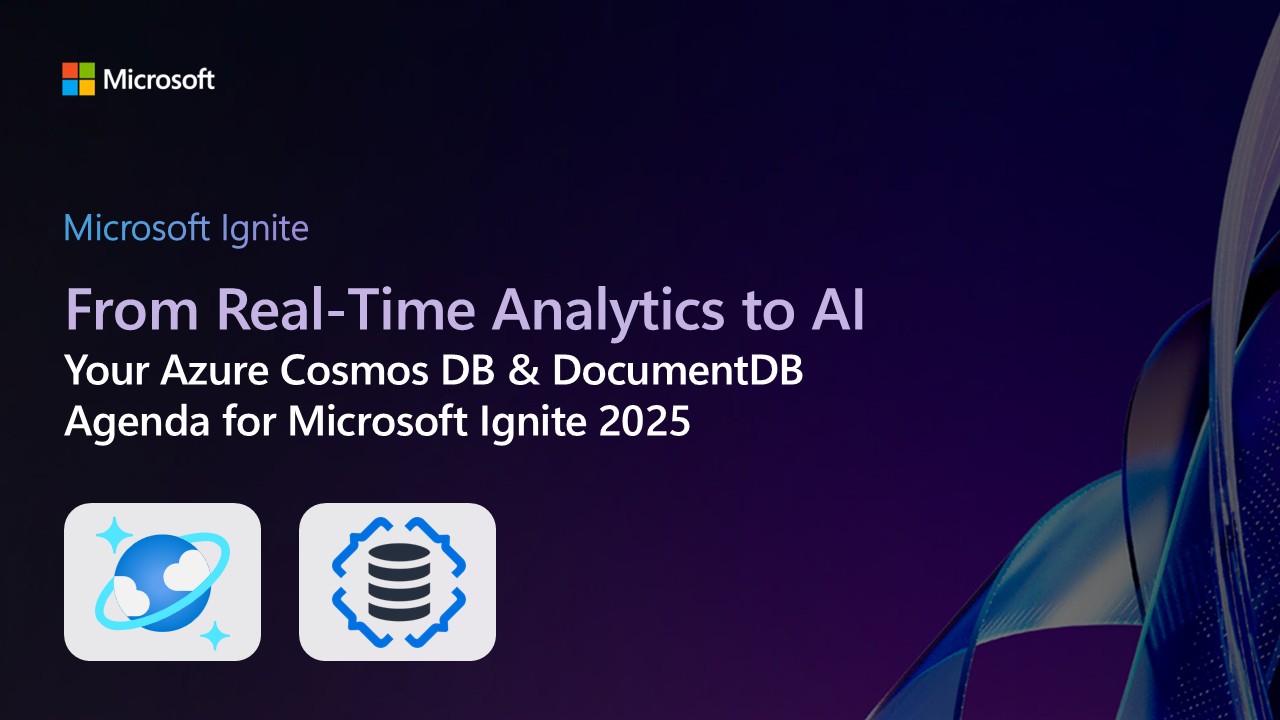 Microsoft

Microsoft Ignite

From Real-Time Analytics to AI

Your Azure Cosmos DB & DocumentDB Agenda for Microsoft Ignite 2025